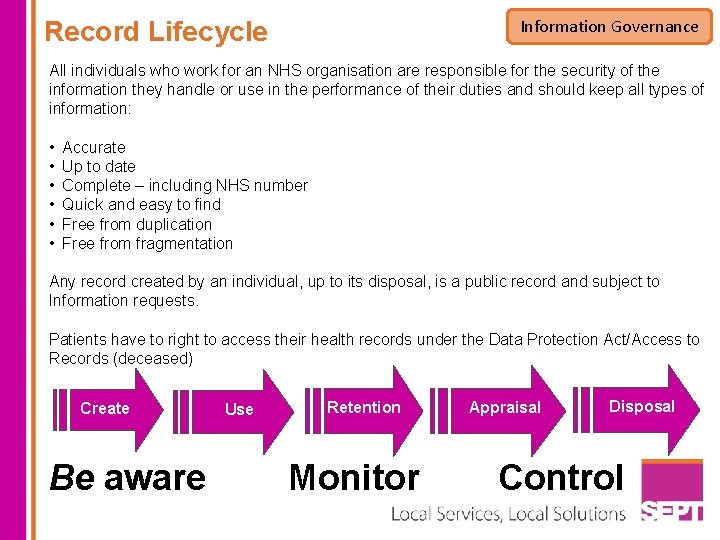 Record Lifecycle

Information Governance

All individuals who work for an NHS organisation are responsible for the security of the information they handle or use in the performance of their duties and should keep all types of information:

• Accurate
• Up to date
• Complete – including NHS number
• Quick and easy to find
• Free from duplication
• Free from fragmentation

Any record created by an individual, up to its disposal, is a public record and subject to Information requests.

Patients have to right to access their health records under the Data Protection Act/Access to Records (deceased)

Create
Use
Retention
Appraisal
Disposal

Be aware Monitor Control

Local Services, Local Solutions

SEPT